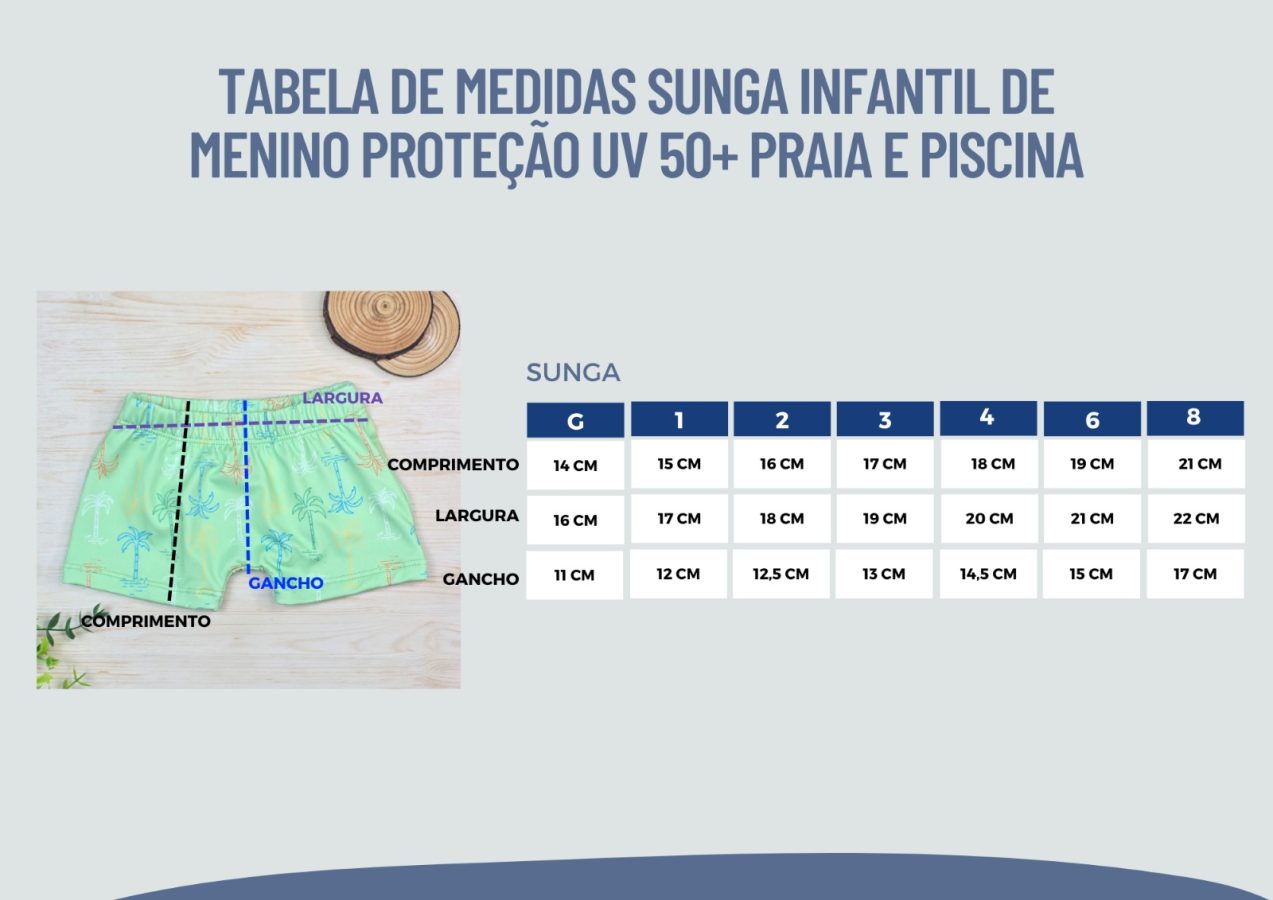 TABELA DE MEDIDAS SUNGA INFANTIL DE MENINO PROTEÇÃO UV 50+ PRAIA E PISCINA

LARGURA

GANCHO

COMPRIMENTO

SUNGA

| | G | 1 | 2 | 3 | 4 | 6 | 8 |
|---|---|---|---|---|---|---|---|
| COMPRIMENTO | 14 CM | 15 CM | 16 CM | 17 CM | 18 CM | 19 CM | 21 CM |
| LARGURA | 16 CM | 17 CM | 18 CM | 19 CM | 20 CM | 21 CM | 22 CM |
| GANCHO | 11 CM | 12 CM | 12,5 CM | 13 CM | 14,5 CM | 15 CM | 17 CM |